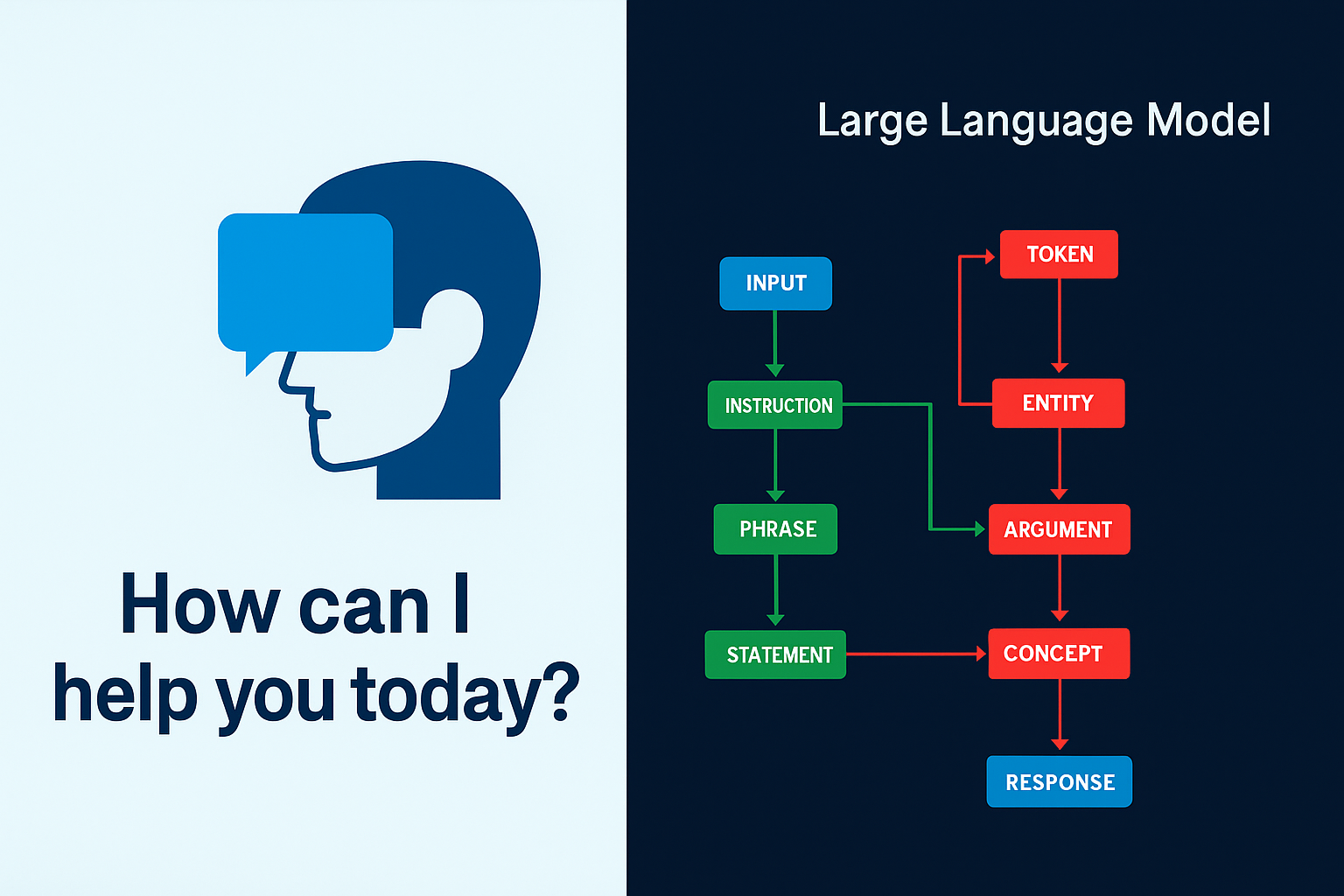 How can I help you today?

Large Language Model

INPUT

INSTRUCTION

PHRASE

STATEMENT

TOKEN

ENTITY

ARGUMENT

CONCEPT

RESPONSE